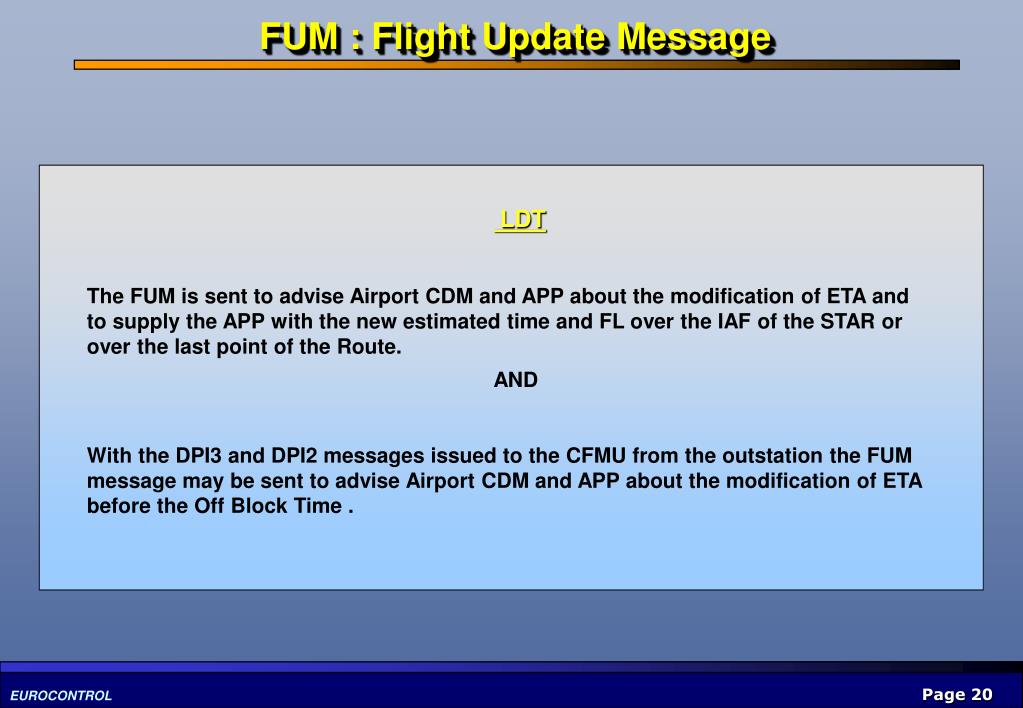 FUM : Flight Update Message

LDT

The FUM is sent to advise Airport CDM and APP about the modification of ETA and to supply the APP with the new estimated time and FL over the IAF of the STAR or over the last point of the Route.

AND

With the DPI3 and DPI2 messages issued to the CFMU from the outstation the FUM message may be sent to advise Airport CDM and APP about the modification of ETA before the Off Block Time .

EUROCONTROL

Page 20